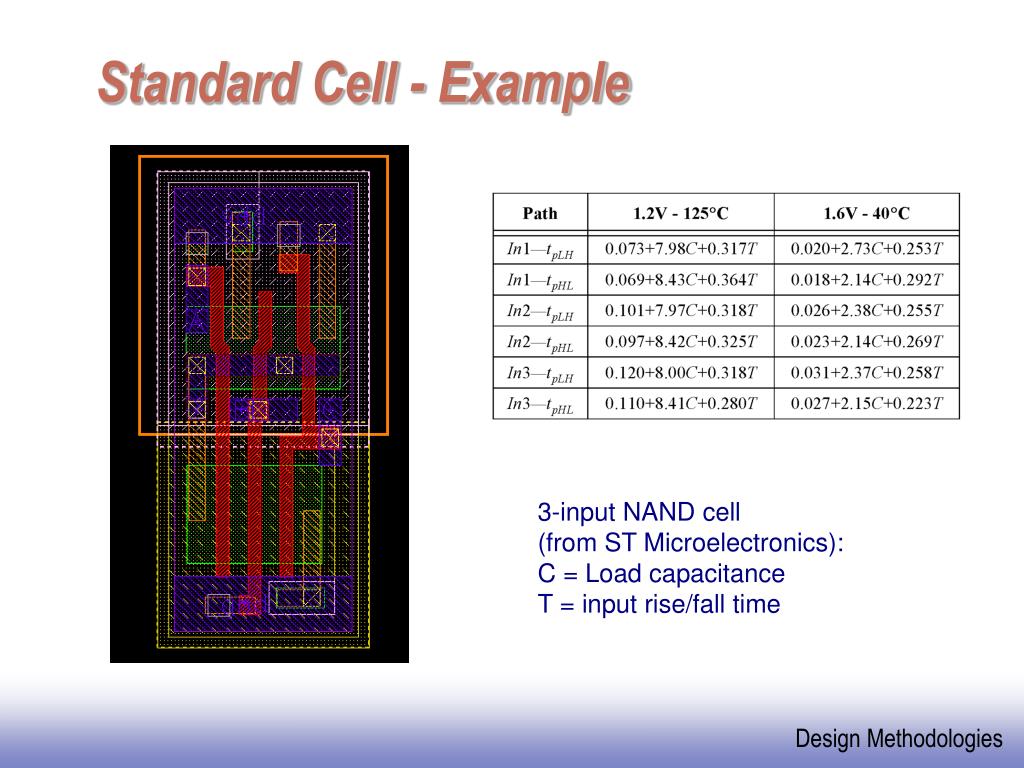 Standard Cell - Example

| Path | 1.2V - 125°C | 1.6V - 40°C |
|---|---|---|
| $In1—t_{pLH}$ | $0.073+7.98C+0.317T$ | $0.020+2.73C+0.253T$ |
| $In1—t_{pHL}$ | $0.069+8.43C+0.364T$ | $0.018+2.14C+0.292T$ |
| $In2—t_{pLH}$ | $0.101+7.97C+0.318T$ | $0.026+2.38C+0.255T$ |
| $In2—t_{pHL}$ | $0.097+8.42C+0.325T$ | $0.023+2.14C+0.269T$ |
| $In3—t_{pLH}$ | $0.120+8.00C+0.318T$ | $0.031+2.37C+0.258T$ |
| $In3—t_{pHL}$ | $0.110+8.41C+0.280T$ | $0.027+2.15C+0.223T$ |

3-input NAND cell
(from ST Microelectronics):
C = Load capacitance
T = input rise/fall time

Design Methodologies